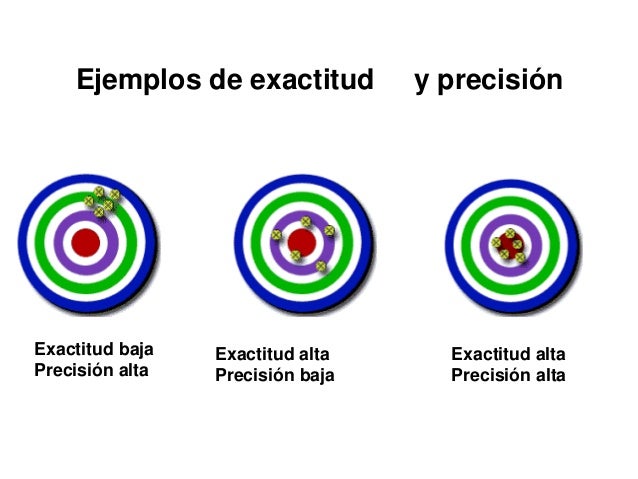 Ejemplos de exactitud y precisión

Exactitud baja
Precisión alta

Exactitud alta
Precisión baja

Exactitud alta
Precisión alta